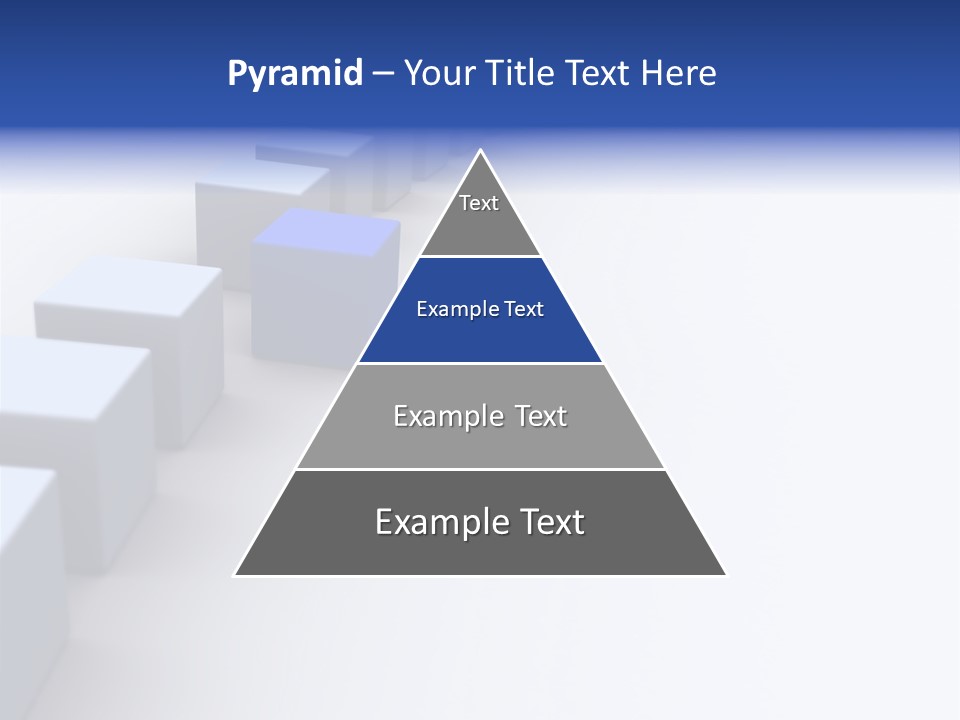 Pyramid – Your Title Text Here

Text

Example Text

Example Text

Example Text